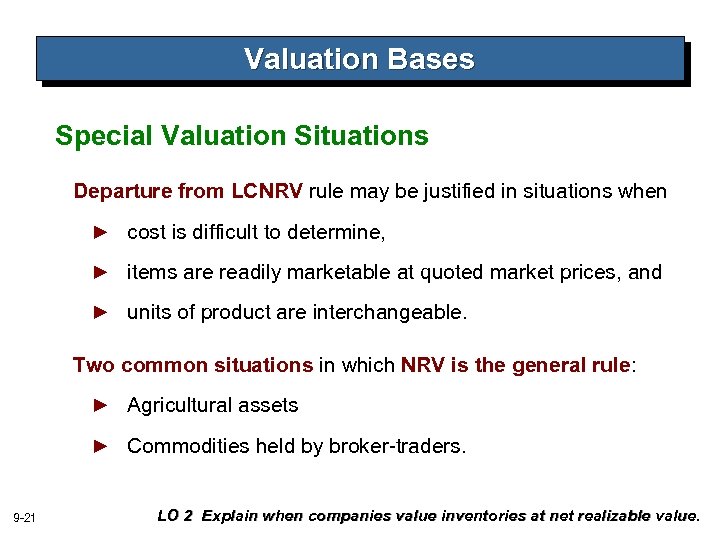 Valuation Bases

Special Valuation Situations

Departure from LCNRV rule may be justified in situations when

► cost is difficult to determine,

► items are readily marketable at quoted market prices, and

► units of product are interchangeable.

Two common situations in which NRV is the general rule:

► Agricultural assets

► Commodities held by broker-traders.

9-21

LO 2 Explain when companies value inventories at net realizable value.